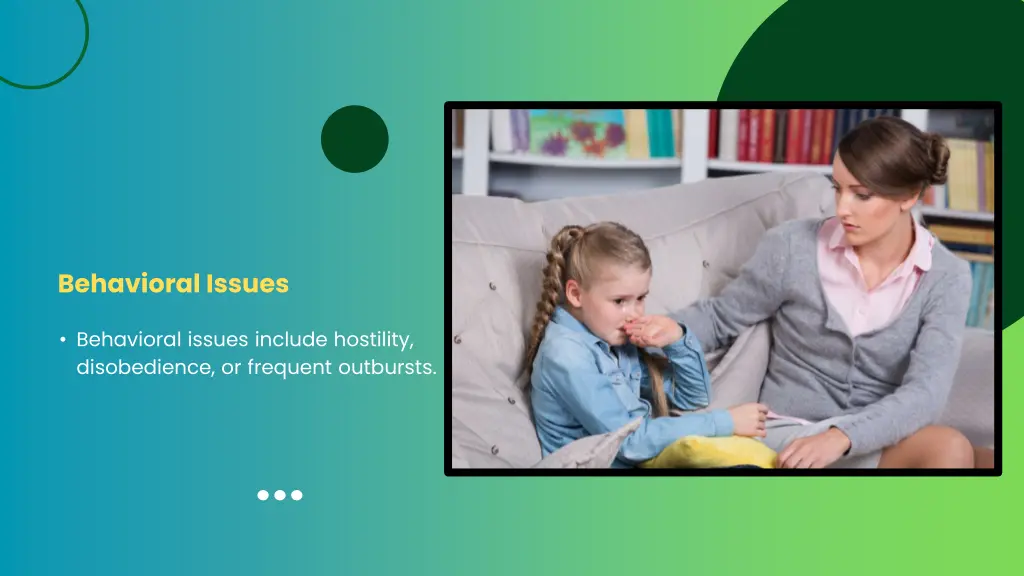 Behavioral Issues

• Behavioral issues include hostility, disobedience, or frequent outbursts.